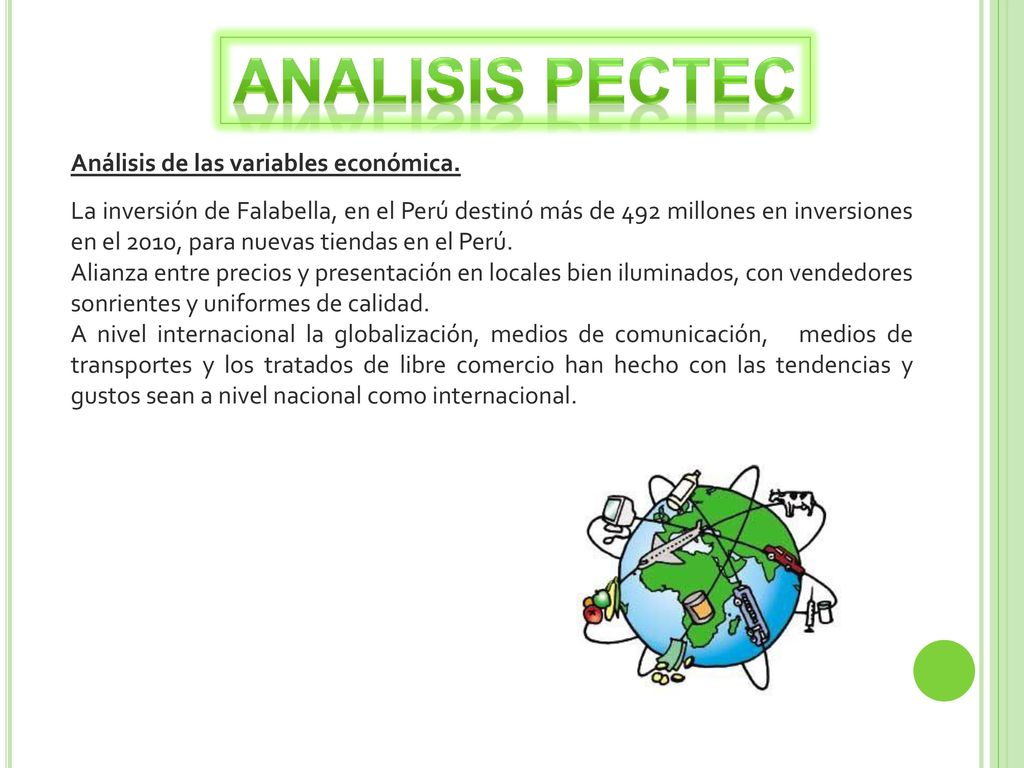 ANALISIS PECTEC

Análisis de las variables económica.

La inversión de Falabella, en el Perú destinó más de 492 millones en inversiones en el 2010, para nuevas tiendas en el Perú.
Alianza entre precios y presentación en locales bien iluminados, con vendedores sonrientes y uniformes de calidad.
A nivel internacional la globalización, medios de comunicación, medios de transportes y los tratados de libre comercio han hecho con las tendencias y gustos sean a nivel nacional como internacional.